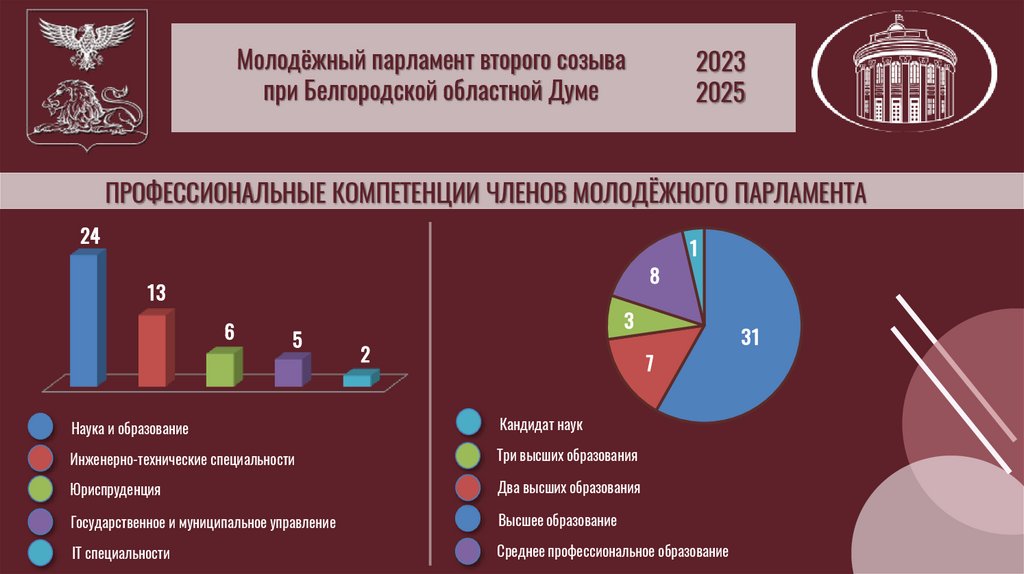 Молодёжный парламент второго созыва при Белгородской областной Думе

2023
2025

ПРОФЕССИОНАЛЬНЫЕ КОМПЕТЕНЦИИ ЧЛЕНОВ МОЛОДЁЖНОГО ПАРЛАМЕНТА

24
13
6
5
2

Наука и образование
Инженерно-технические специальности
Юриспруденция
Государственное и муниципальное управление
IT специальности

1
8
3
7
31

Кандидат наук
Три высших образования
Два высших образования
Высшее образование
Среднее профессиональное образование